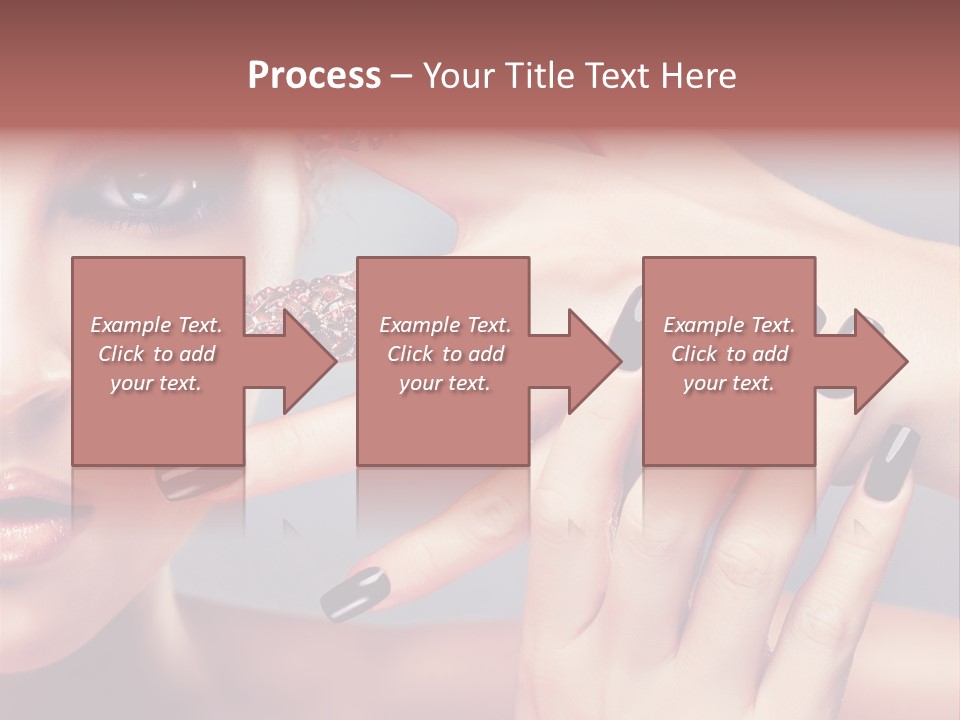 Process – Your Title Text Here

Example Text. Click to add your text.

Example Text. Click to add your text.

Example Text. Click to add your text.